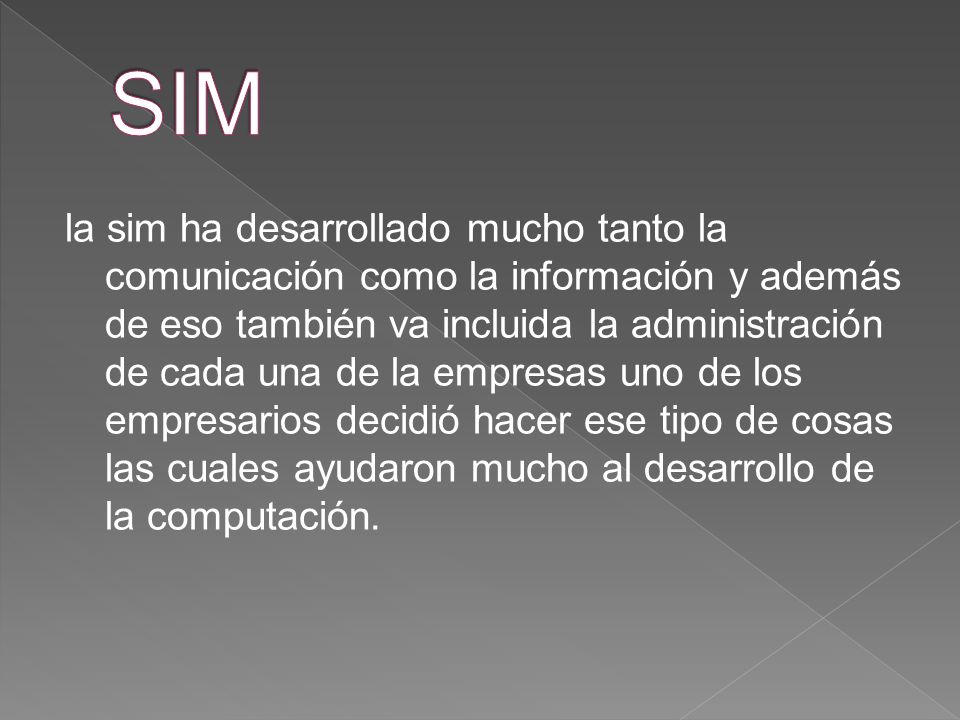 SIM

la sim ha desarrollado mucho tanto la comunicación como la información y además de eso también va incluida la administración de cada una de la empresas uno de los empresarios decidió hacer ese tipo de cosas las cuales ayudaron mucho al desarrollo de la computación.